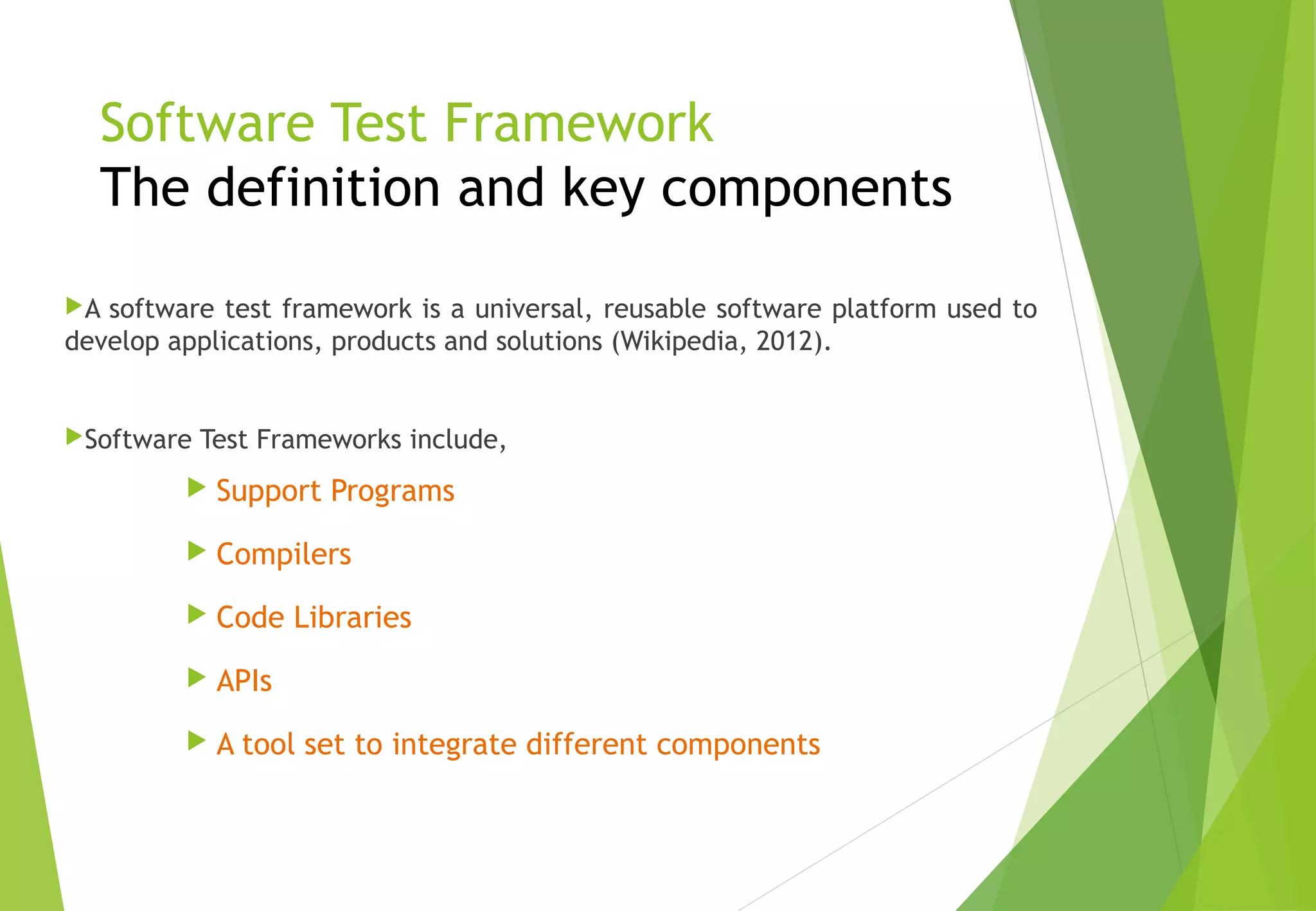 Software Test Framework
The definition and key components

A software test framework is a universal, reusable software platform used to develop applications, products and solutions (Wikipedia, 2012).

Software Test Frameworks include,

Support Programs

Compilers

Code Libraries

APIs

A tool set to integrate different components